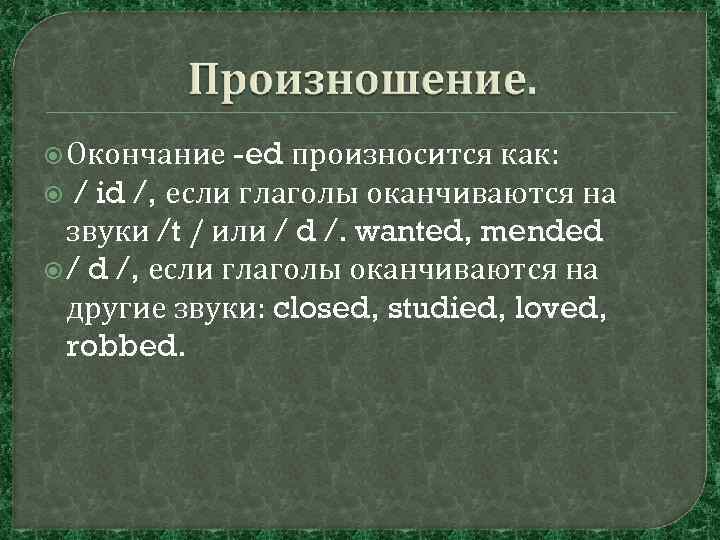 Произношение.

Окончание -ed произносится как:

/ id /, если глаголы оканчиваются на звуки /t / или / d /. wanted, mended

/ d /, если глаголы оканчиваются на другие звуки: closed, studied, loved, robbed.